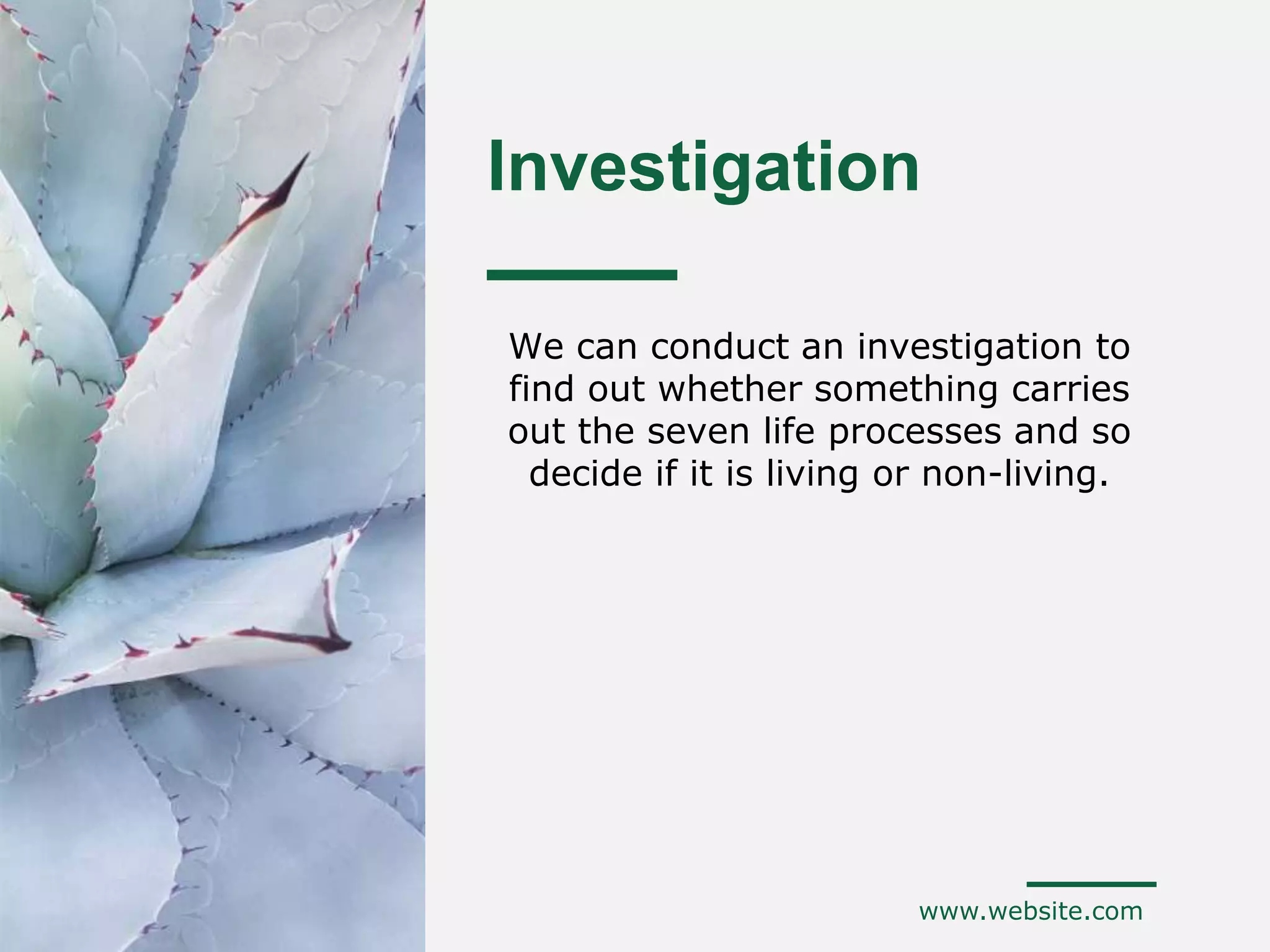 Investigation

We can conduct an investigation to find out whether something carries out the seven life processes and so decide if it is living or non-living.

www.website.com